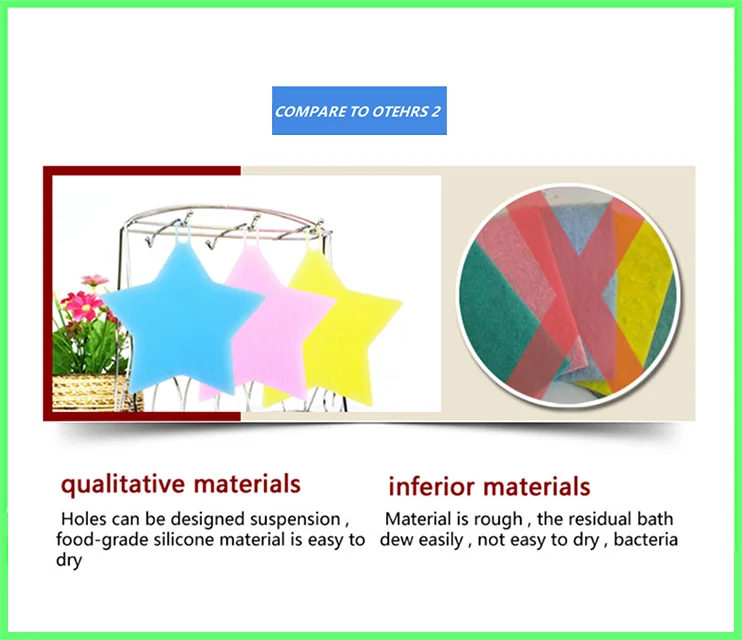 COMPARE TO OTEHRS 2

qualitative materials

Holes can be designed suspension , food-grade silicone material is easy to dry

inferior materials

Material is rough , the residual bath dew easily , not easy to dry , bacteria